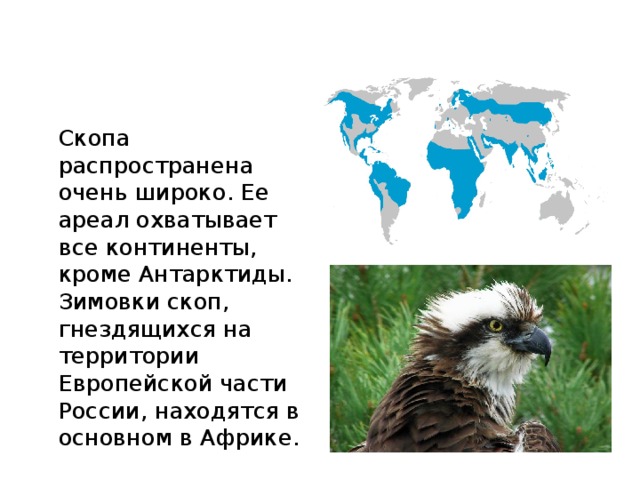 Скопа распространена очень широко. Ее ареал охватывает все континенты, кроме Антарктиды. Зимовки скоп, гнездящихся на территории Европейской части России, находятся в основном в Африке.